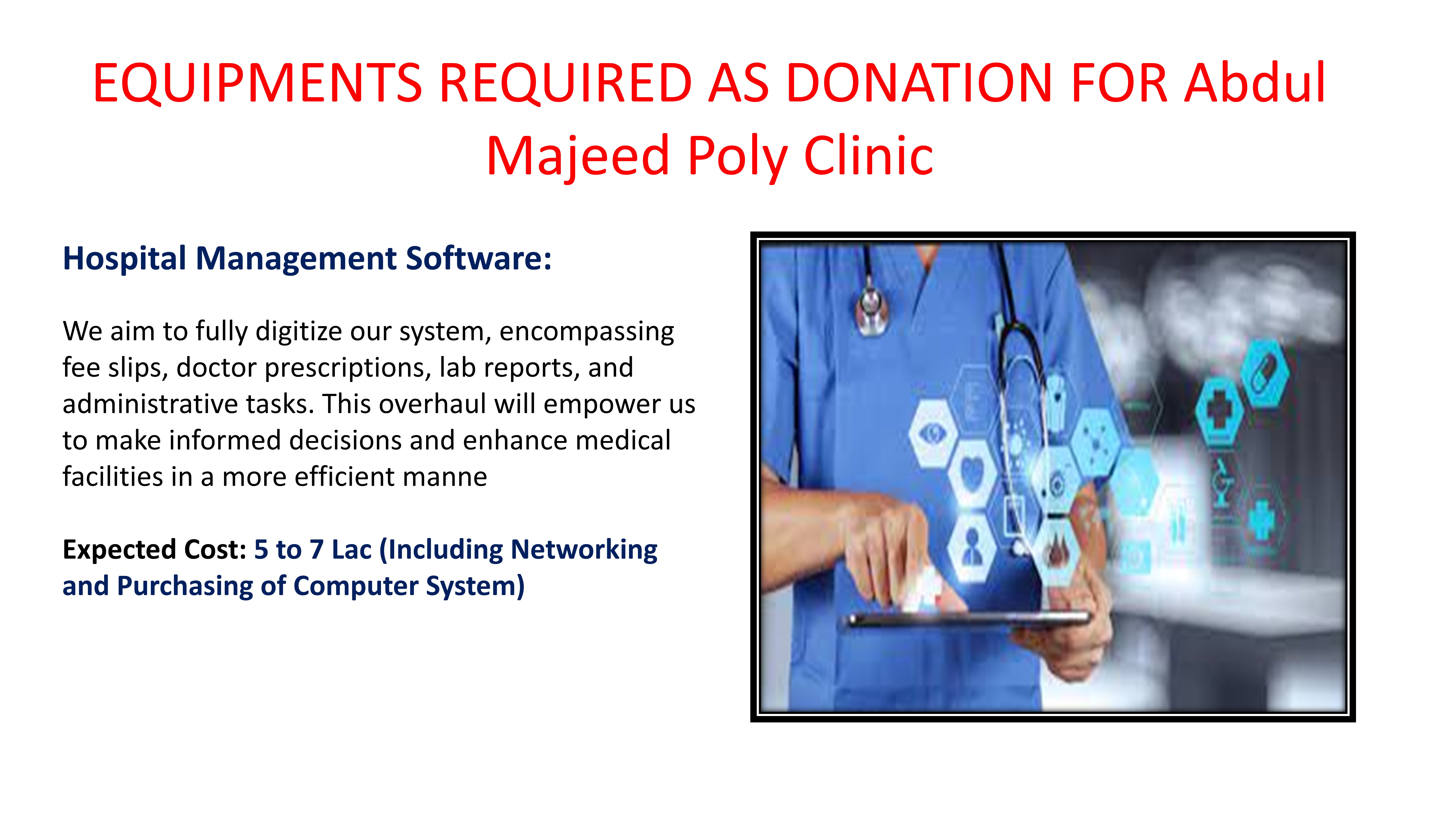 EQUIPMENTS REQUIRED AS DONATION FOR Abdul Majeed Poly Clinic

Hospital Management Software:

We aim to fully digitize our system, encompassing fee slips, doctor prescriptions, lab reports, and administrative tasks. This overhaul will empower us to make informed decisions and enhance medical facilities in a more efficient manne

Expected Cost: 5 to 7 Lac (Including Networking and Purchasing of Computer System)